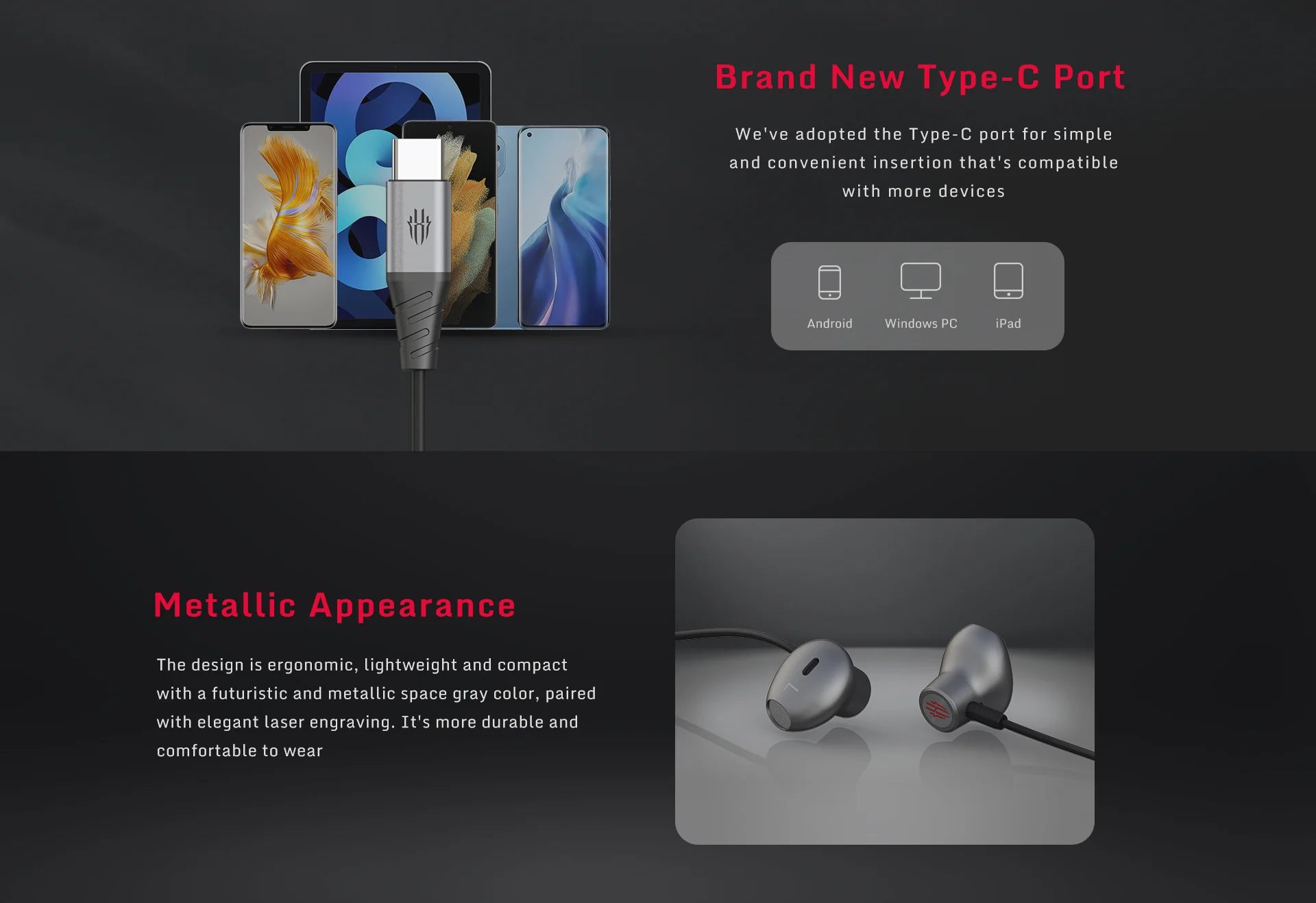 Brand New Type-C Port

We've adopted the Type-C port for simple and convenient insertion that's compatible with more devices

Android

Windows PC

iPad

Metallic Appearance

The design is ergonomic, lightweight and compact with a futuristic and metallic space gray color, paired with elegant laser engraving. It's more durable and comfortable to wear